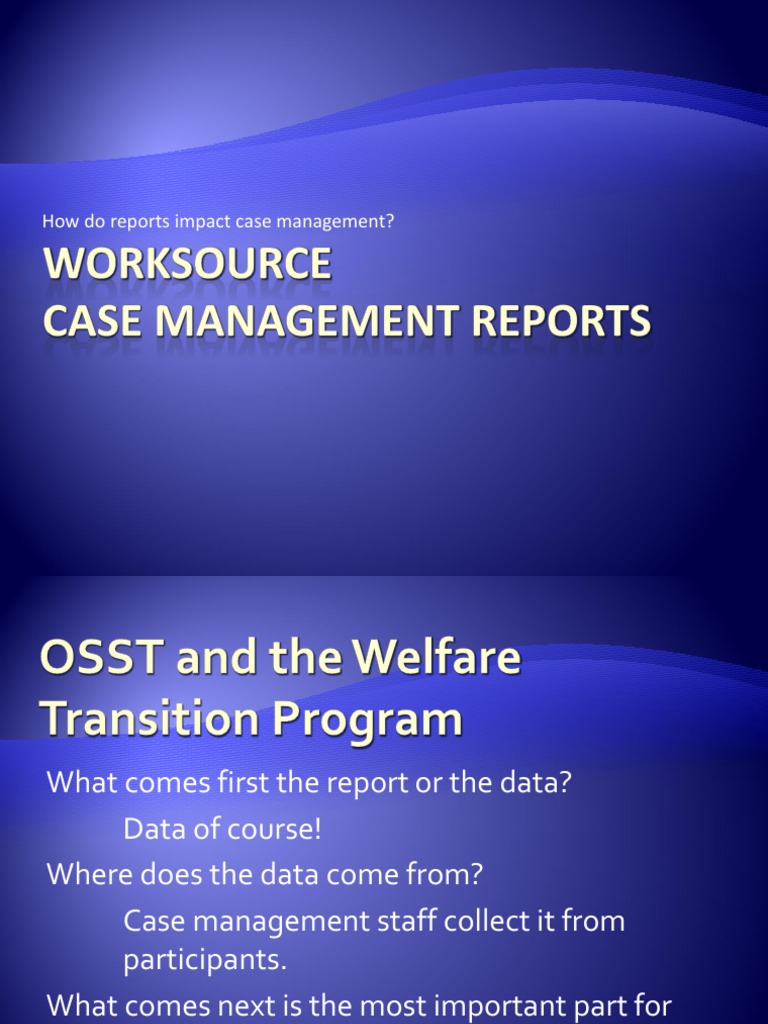 How do reports impact case management?

WORKSOURCE
CASE MANAGEMENT REPORTS

OSST and the Welfare Transition Program

What comes first the report or the data?

Data of course!

Where does the data come from?

Case management staff collect it from participants.

What comes next is the most important part for